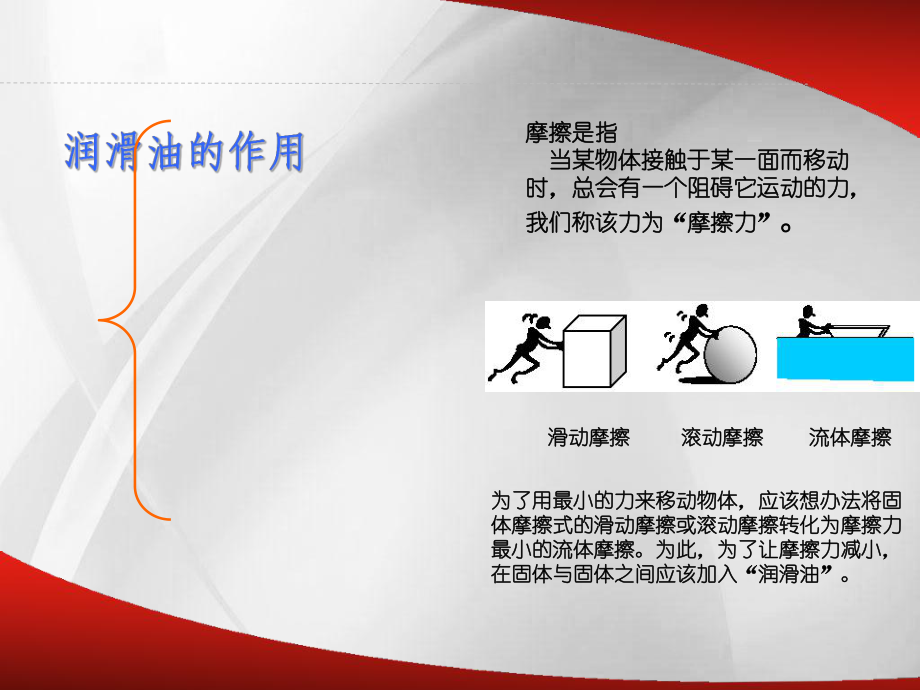 润滑油的作用

摩擦是指
当某物体接触于某一面而移动时，总会有一个阻碍它运动的力，我们称该力为“摩擦力”。

滑动摩擦　　滚动摩擦　　流体摩擦

为了用最小的力来移动物体，应该想办法将固体摩擦式的滑动摩擦或滚动摩擦转化为摩擦力最小的流体摩擦。为此，为了让摩擦力减小，在固体与固体之间应该加入“润滑油”。